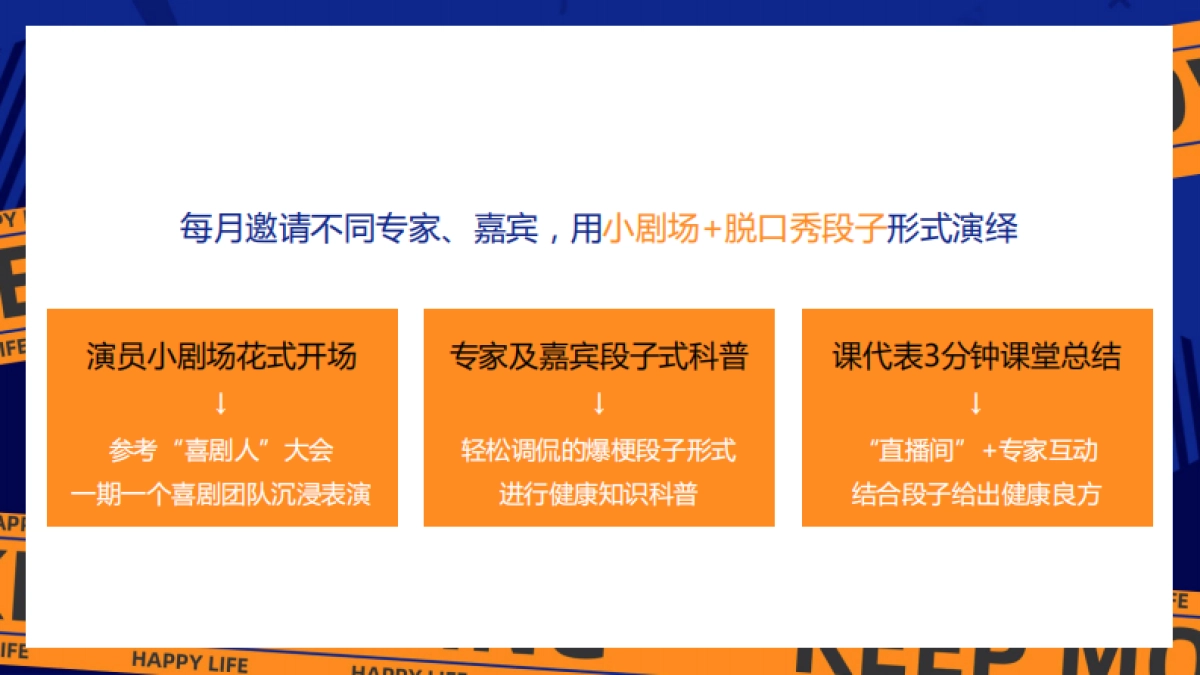 每月邀请不同专家、嘉宾，用小剧场+脱口秀段子形式演绎

演员小剧场花式开场
↓
参考“喜剧人”大会
一期一个喜剧团队沉浸表演

专家及嘉宾段子式科普
↓
轻松调侃的爆梗段子形式
进行健康知识科普

课代表3分钟课堂总结
↓
“直播间”+专家互动
结合段子给出健康良方

HAPPY LIFE

HAPPY LIFE

KEEP MO